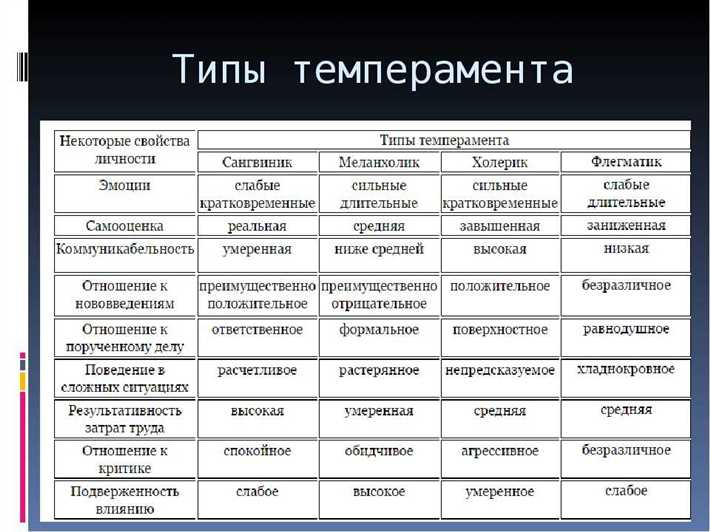 Типы темперамента

| Некоторые свойства личности | Типы темперамента | | | |
|---|---|---|---|---|
| | Сангвиник | Меланхолик | Холерик | Флегматик |
| Эмоции | слабые кратковременные | сильные длительные | сильные кратковременные | слабые длительные |
| Самооценка | реальная | средняя | завышенная | заниженная |
| Коммуникабельность | умеренная | ниже средней | высокая | низкая |
| Отношение к нововведениям | преимущественно положительное | преимущественно отрицательное | положительное | безразличное |
| Отношение к порученному делу | ответственное | формальное | поверхностное | равнодушное |
| Поведение в сложных ситуациях | расчетливое | растерянное | непредсказуемое | хладнокровное |
| Результативность затрат труда | высокая | умеренная | средняя | средняя |
| Отношение к критике | спокойное | обидчивое | агрессивное | безразличное |
| Подверженность влиянию | слабое | высокое | умеренное | слабое |